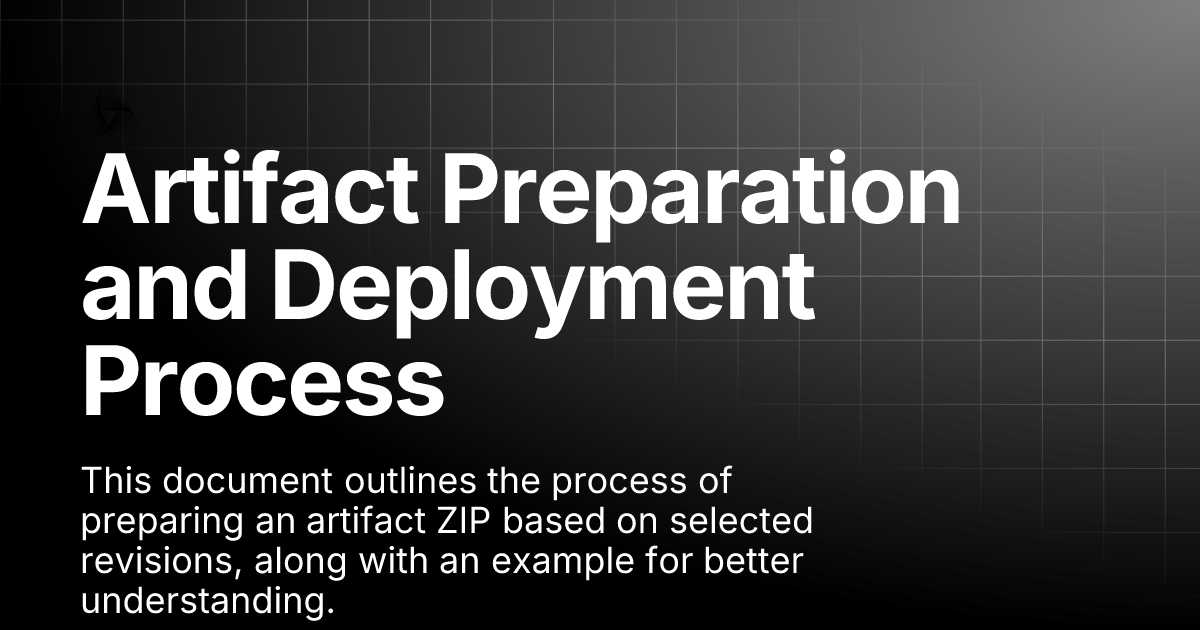 Artifact Preparation and Deployment Process

This document outlines the process of preparing an artifact ZIP based on selected revisions, along with an example for better understanding.